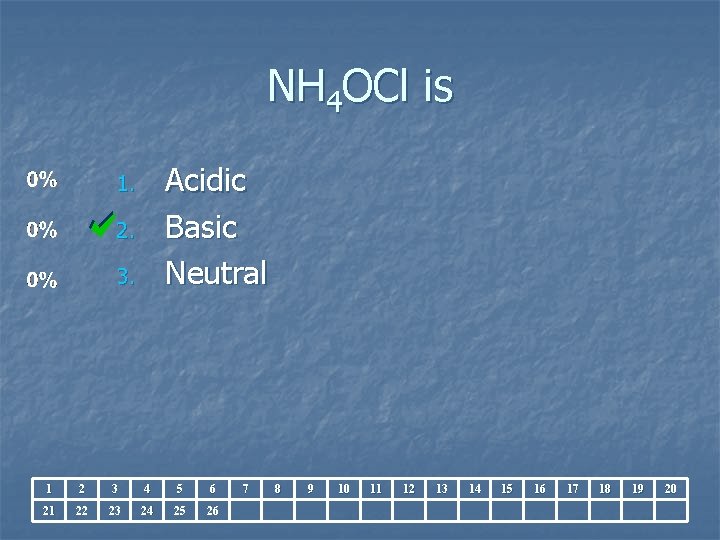 $NH_4OCl$ is

0% 1. Acidic

0% 2. Basic

0% 3. Neutral

| 1 | 2 | 3 | 4 | 5 | 6 | 7 | 8 | 9 | 10 | 11 | 12 | 13 | 14 | 15 | 16 | 17 | 18 | 19 | 20 |
|---|---|---|---|---|---|---|---|---|---|---|---|---|---|---|---|---|---|---|---|
| 21 | 22 | 23 | 24 | 25 | 26 | | | | | | | | | | | | | | |